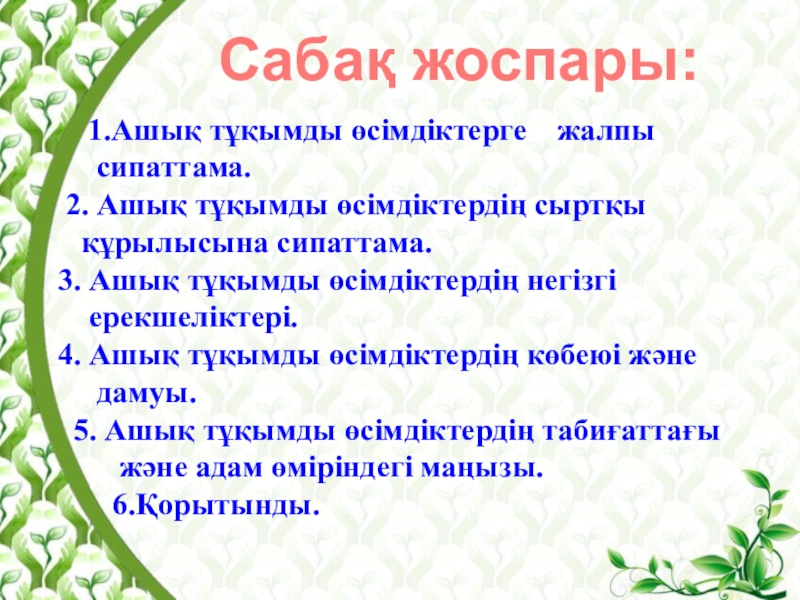 Сабақ жоспары:

1.Ашық тұқымды өсімдіктерге жалпы сипаттама.

2. Ашық тұқымды өсімдіктердің сыртқы құрылысына сипаттама.

3. Ашық тұқымды өсімдіктердің негізгі ерекшеліктері.

4. Ашық тұқымды өсімдіктердің көбеюі және дамуы.

5. Ашық тұқымды өсімдіктердің табиғаттағы және адам өміріндегі маңызы.

6.Қорытынды.